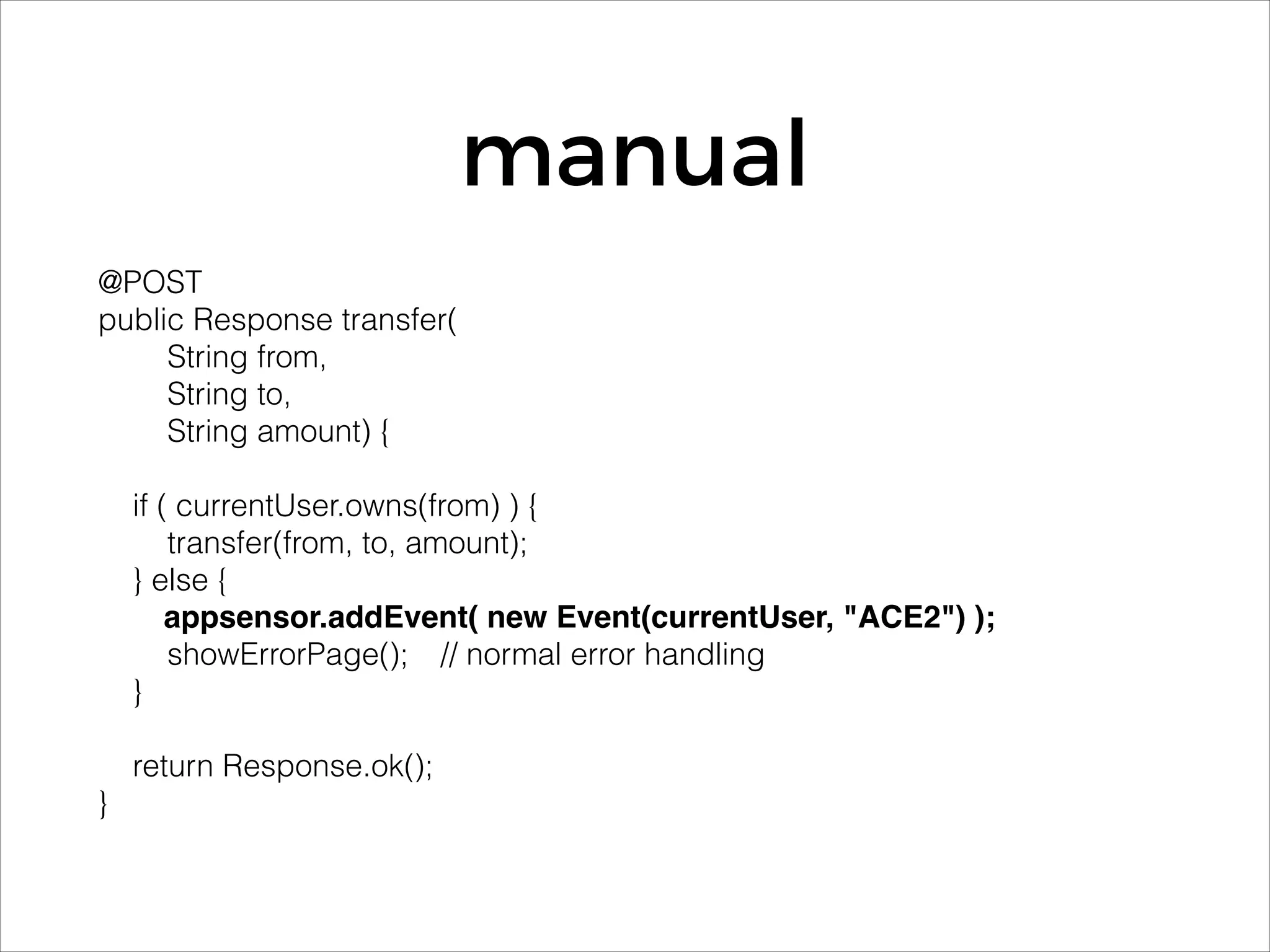 manual

@POST
public Response transfer(
String from,
String to,
String amount) {

if ( currentUser.owns(from) ) {
transfer(from, to, amount);
} else {
appsensor.addEvent( new Event(currentUser, "ACE2") );
showErrorPage(); // normal error handling
}

return Response.ok();
}